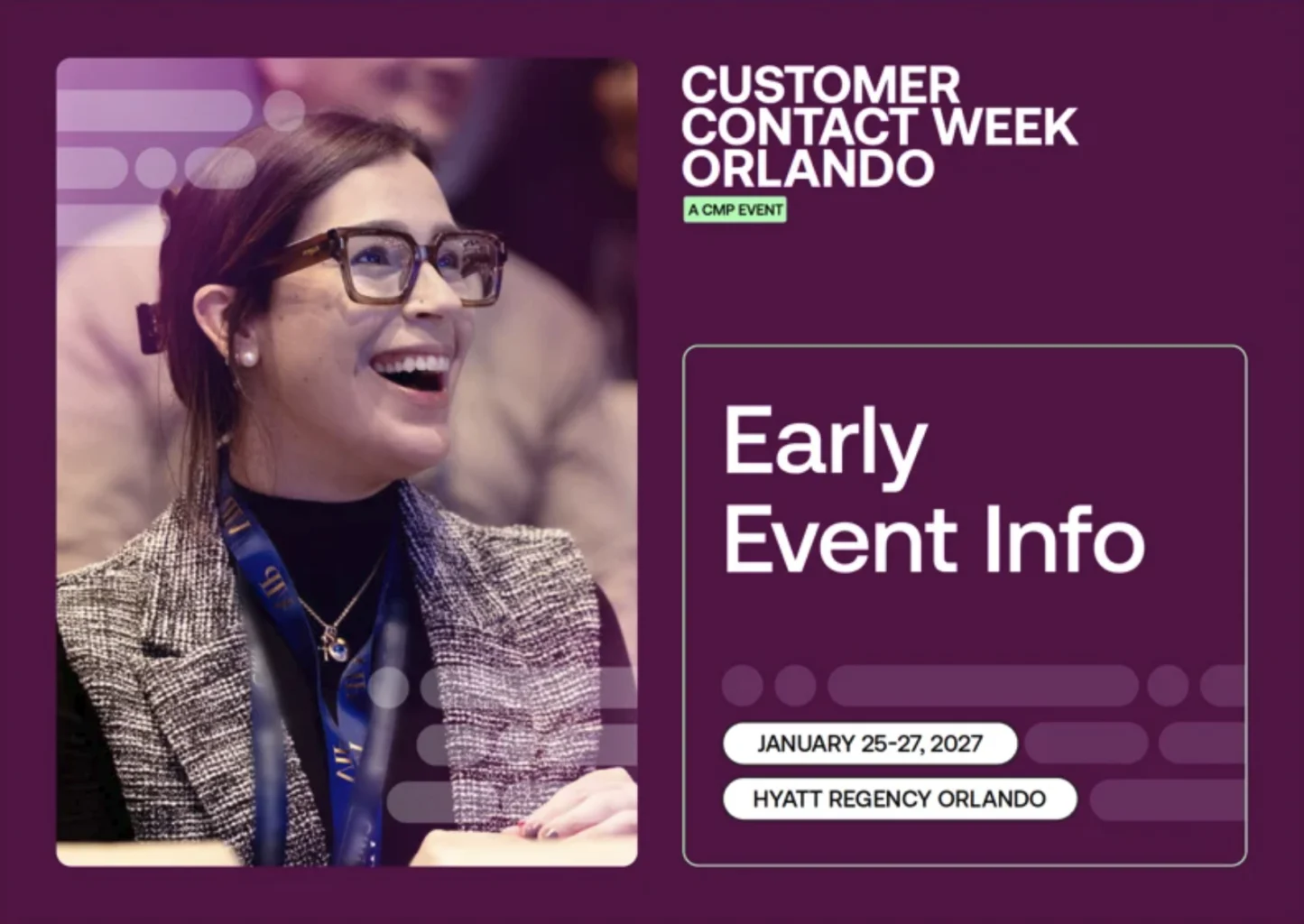 CUSTOMER CONTACT WEEK ORLANDO

A CMP EVENT

Early Event Info

JANUARY 25-27, 2027

HYATT REGENCY ORLANDO